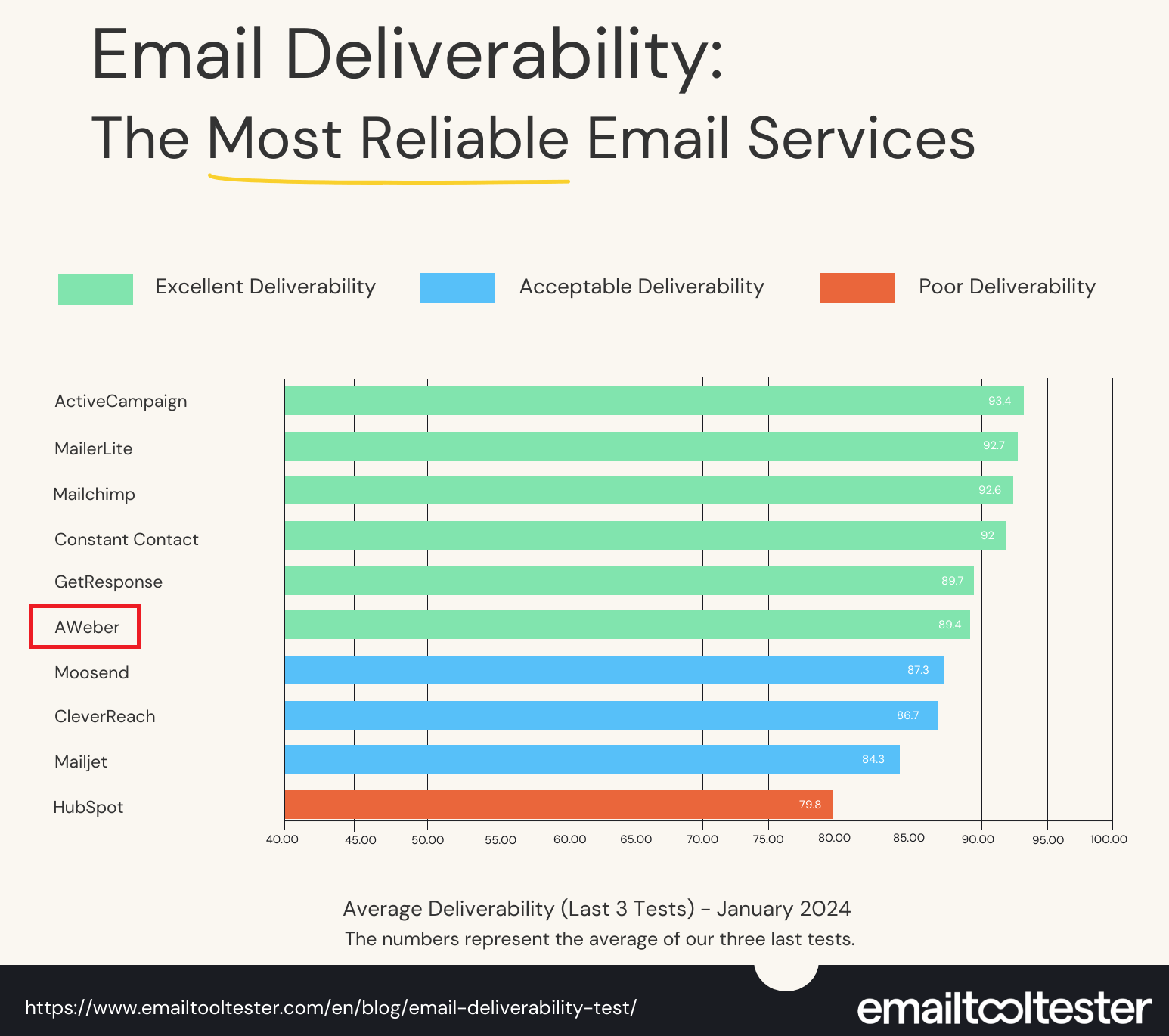 Email Deliverability:
The Most Reliable Email Services

Excellent Deliverability
Acceptable Deliverability
Poor Deliverability

ActiveCampaign 93.4
MailerLite 92.7
Mailchimp 92.6
Constant Contact 92
GetResponse 89.7
AWeber 89.4
Moosend 87.3
CleverReach 86.7
Mailjet 84.3
HubSpot 79.8

40.00 45.00 50.00 55.00 60.00 65.00 70.00 75.00 80.00 85.00 90.00 95.00 100.00

Average Deliverability (Last 3 Tests) - January 2024
The numbers represent the average of our three last tests.

https://www.emailtooltester.com/en/blog/email-deliverability-test/
emailtooltester